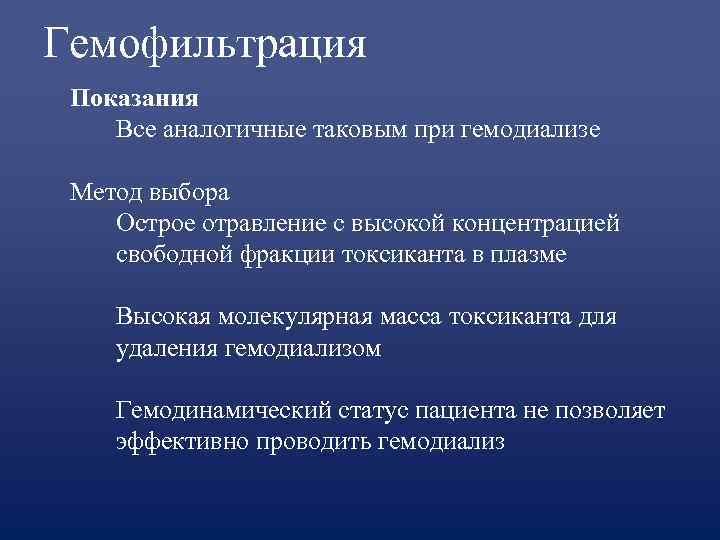 Гемофильтрация

Показания

Все аналогичные таковым при гемодиализе

Метод выбора

Острое отравление с высокой концентрацией свободной фракции токсиканта в плазме

Высокая молекулярная масса токсиканта для удаления гемодиализом

Гемодинамический статус пациента не позволяет эффективно проводить гемодиализ